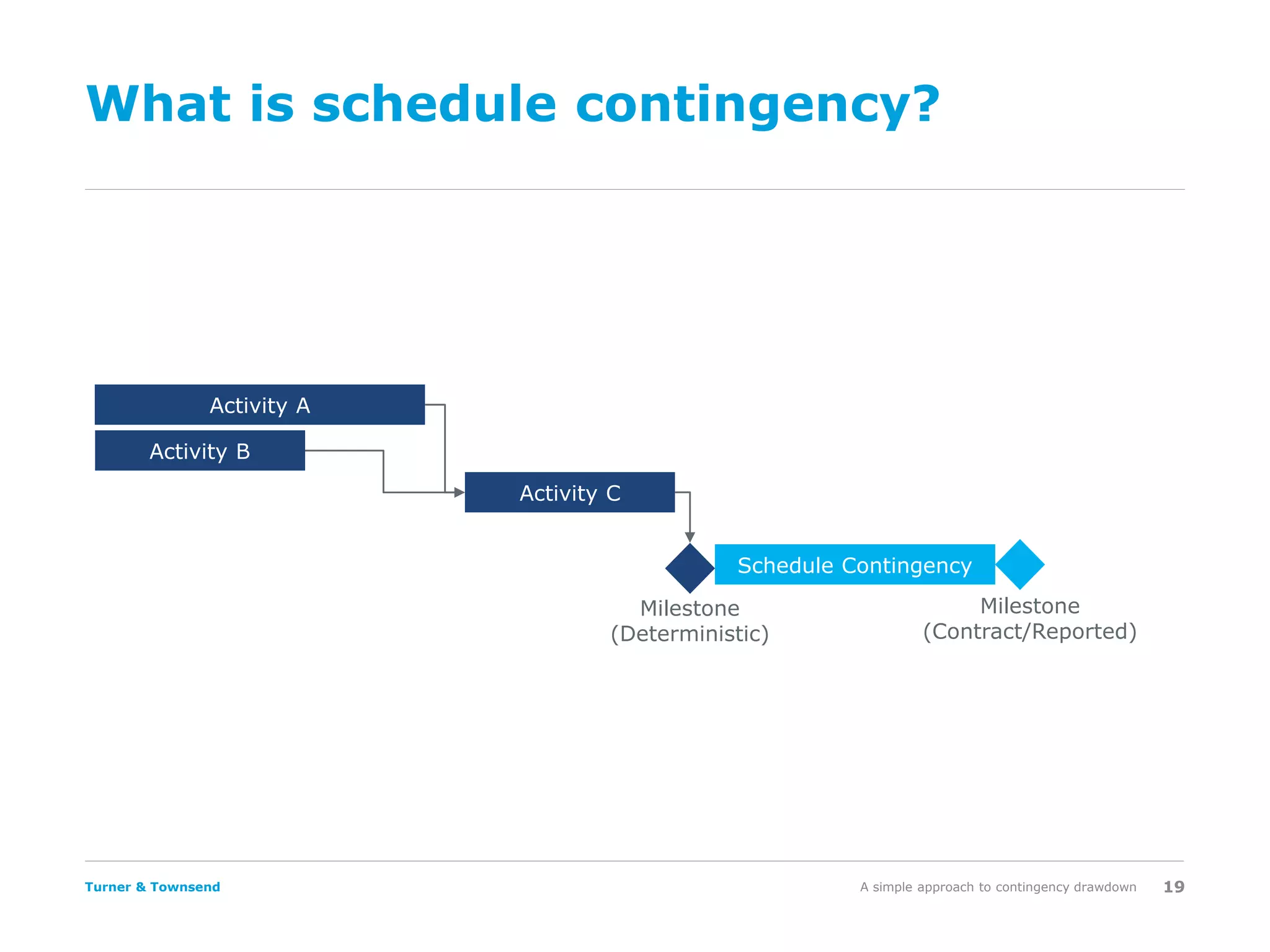 What is schedule contingency?

Activity A

Activity B

Activity C

Schedule Contingency

Milestone
(Deterministic)

Milestone
(Contract/Reported)

Turner & Townsend

A simple approach to contingency drawdown

19